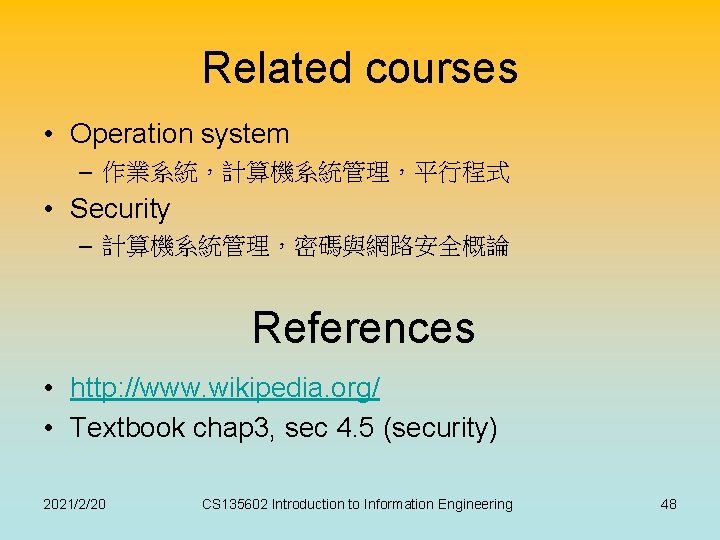 Related courses

• Operation system
- 作業系統，計算機系統管理，平行程式
• Security
- 計算機系統管理，密碼與網路安全概論

References

• http://www.wikipedia.org/
• Textbook chap3, sec 4.5 (security)

2021/2/20 CS135602 Introduction to Information Engineering 48